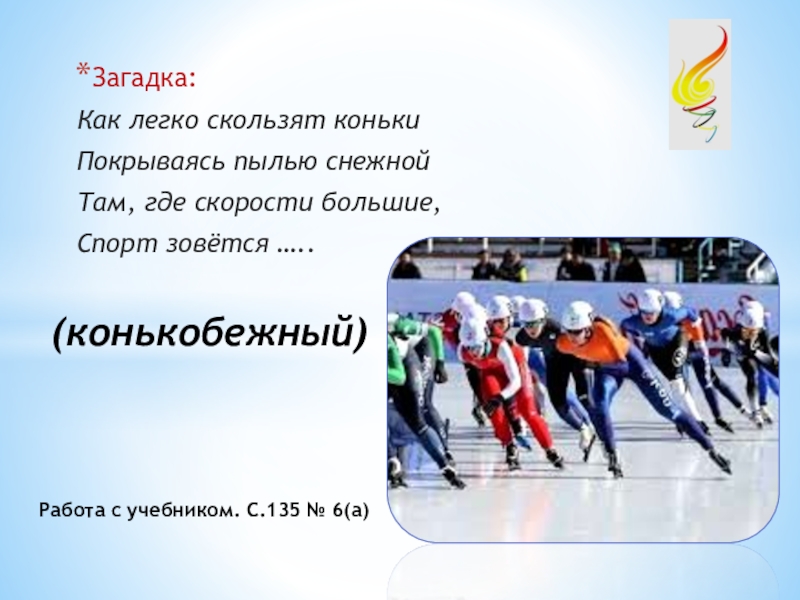 *Загадка:

Как легко скользят коньки
Покрываясь пылью снежной
Там, где скорости большие,
Спорт зовётся …..

(конькобежный)

Работа с учебником. С.135 № 6(а)